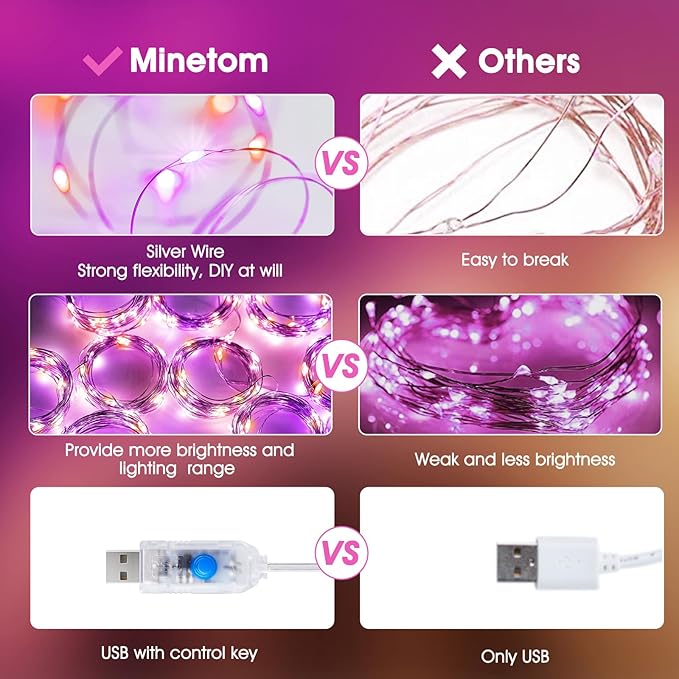 Minetom

Others

VS

Silver Wire
Strong flexibility, DIY at will

Easy to break

VS

Provide more brightness and lighting range

Weak and less brightness

VS

USB with control key

Only USB